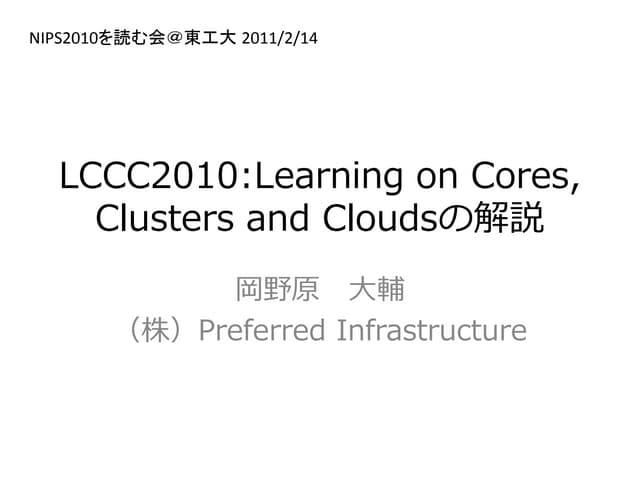 NIPS2010を読む会＠東工大 2011/2/14

LCCC2010:Learning on Cores, Clusters and Cloudsの解説

岡野原　大輔
（株）Preferred Infrastructure